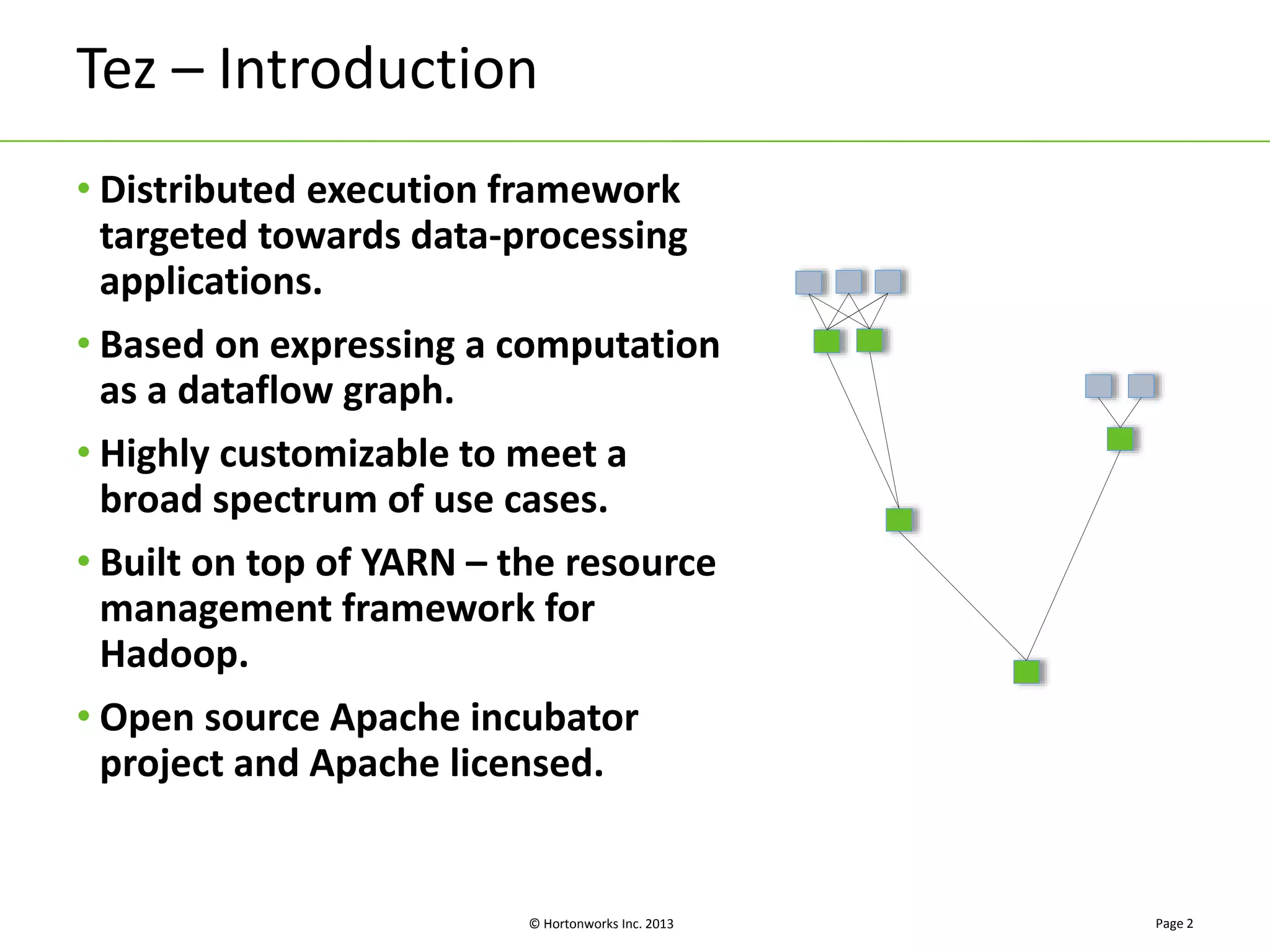 Tez – Introduction

• Distributed execution framework targeted towards data-processing applications.

• Based on expressing a computation as a dataflow graph.

• Highly customizable to meet a broad spectrum of use cases.

• Built on top of YARN – the resource management framework for Hadoop.

• Open source Apache incubator project and Apache licensed.

© Hortonworks Inc. 2013

Page 2